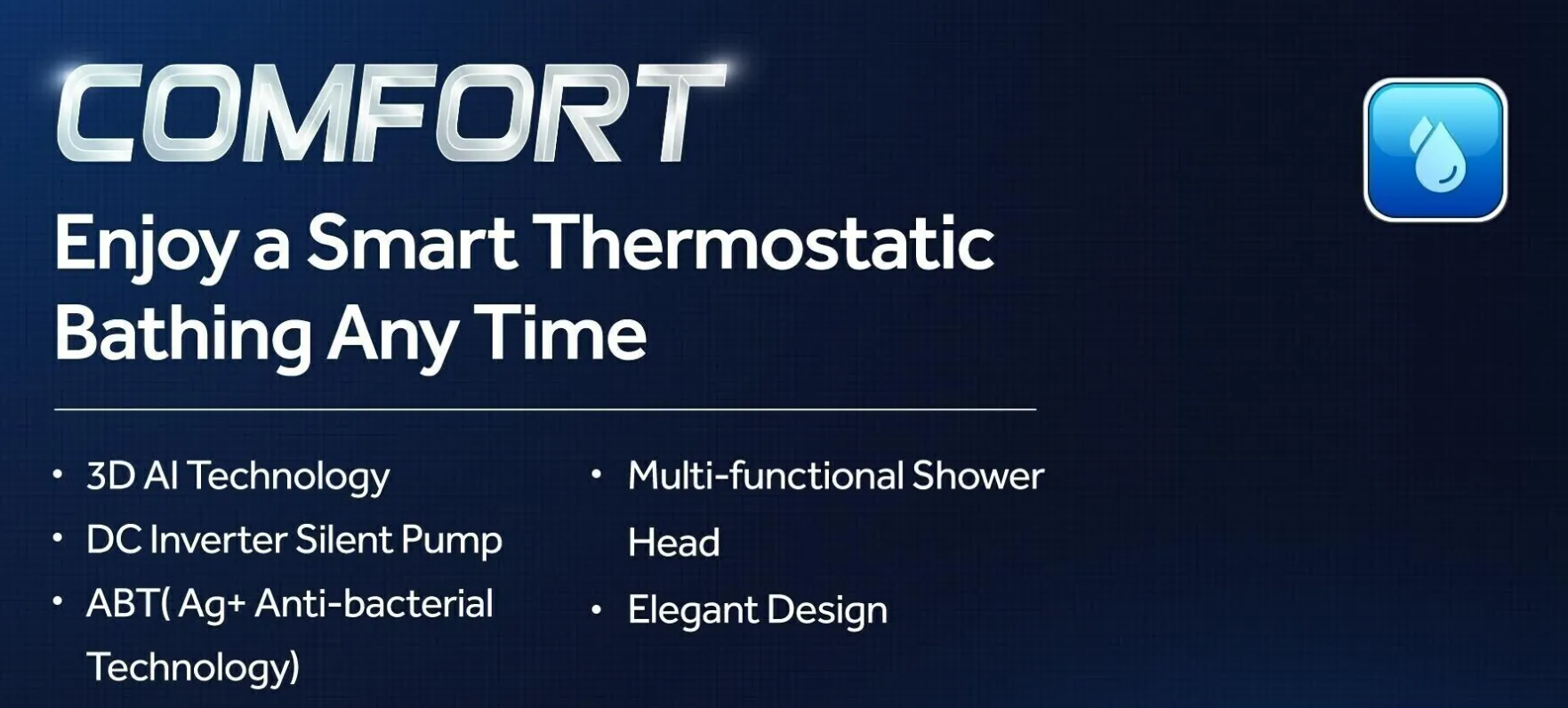 COMFORT

Enjoy a Smart Thermostatic Bathing Any Time

• 3D AI Technology
• DC Inverter Silent Pump
• ABT( Ag+ Anti-bacterial Technology)

• Multi-functional Shower Head
• Elegant Design